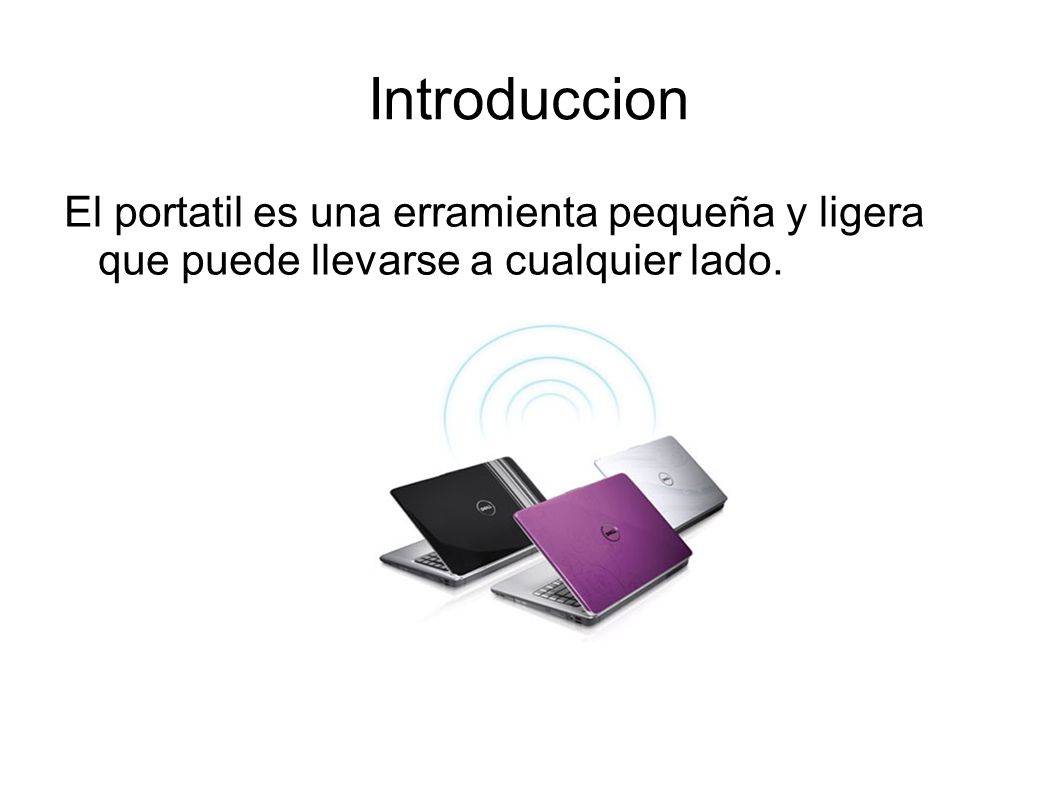 Introduccion

El portatil es una erramienta pequeña y ligera que puede llevarse a cualquier lado.